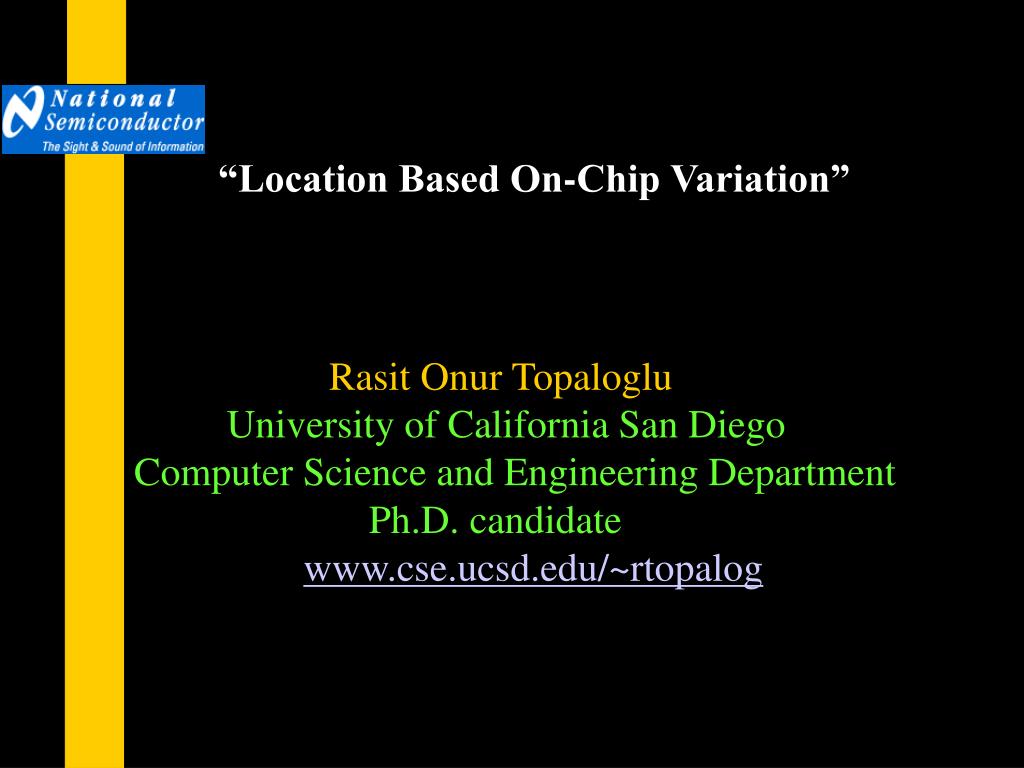 National Semiconductor
The Sight & Sound of Information

“Location Based On-Chip Variation”

Rasit Onur Topaloglu
University of California San Diego
Computer Science and Engineering Department
Ph.D. candidate
www.cse.ucsd.edu/~rtopalog